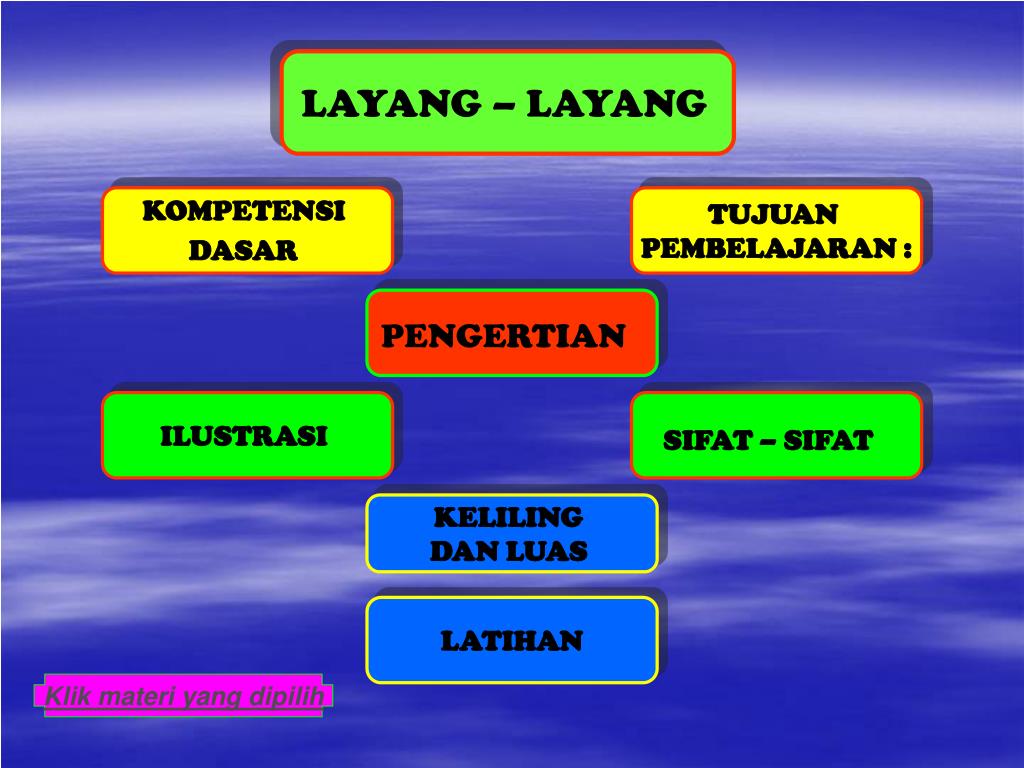 LAYANG – LAYANG

KOMPETENSI DASAR

TUJUAN PEMBELAJARAN :

PENGERTIAN

ILUSTRASI

SIFAT – SIFAT

KELILING DAN LUAS

LATIHAN

Klik materi yang dipilih